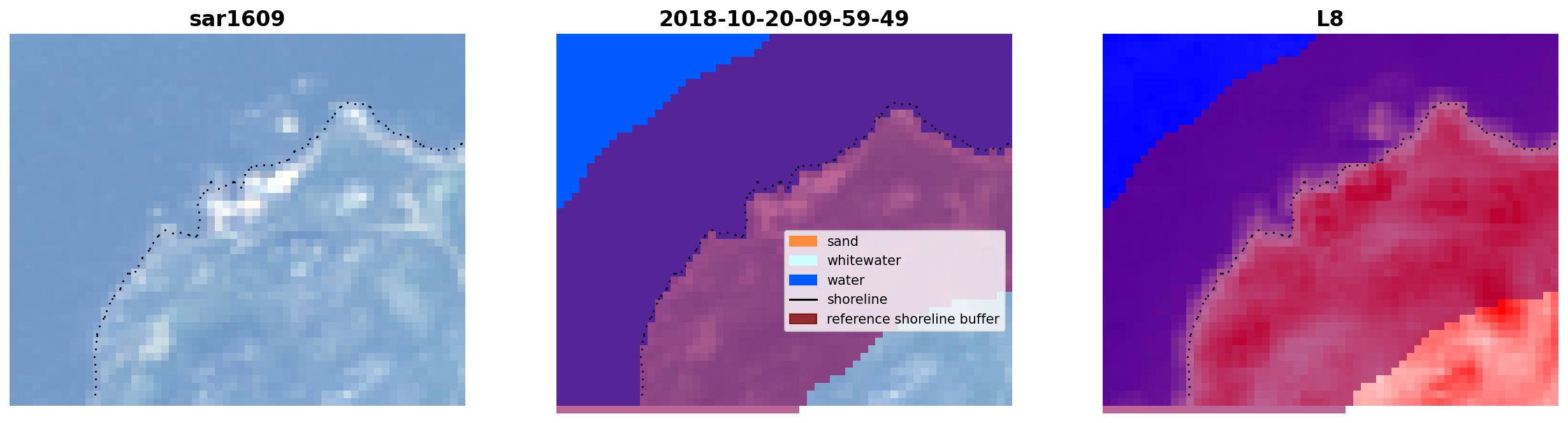 sar1609

2018-10-20-09-59-49

sand
whitewater
water
shoreline
reference shoreline buffer

L8